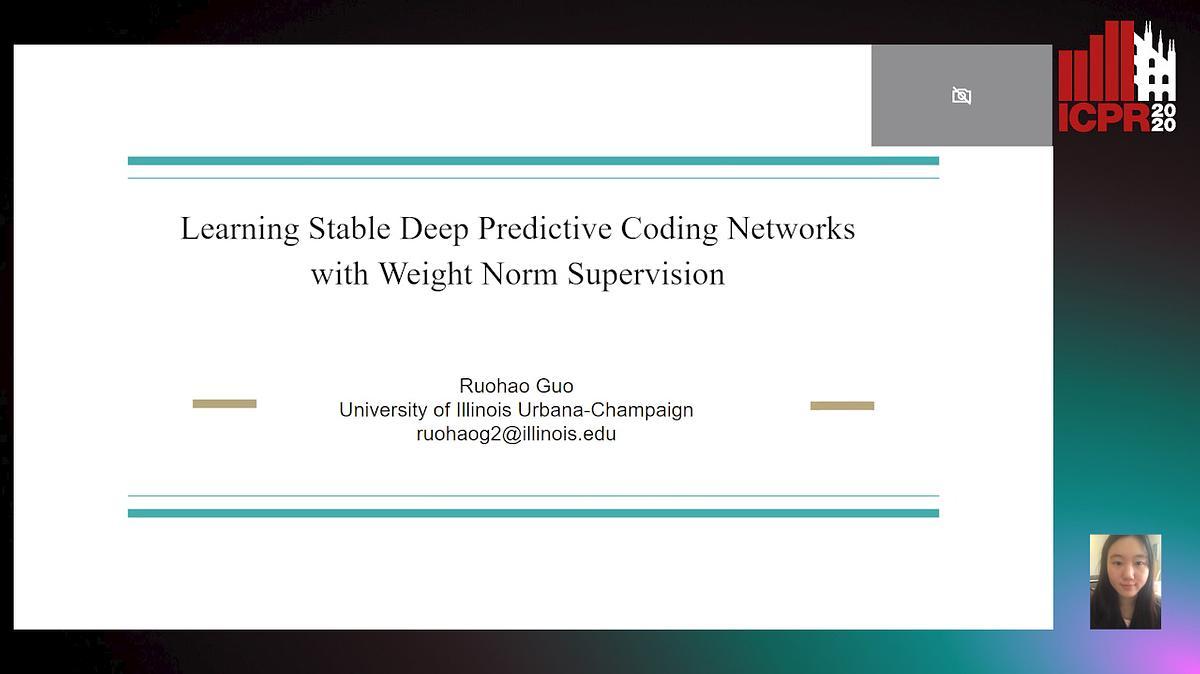 ICPR 2020

Learning Stable Deep Predictive Coding Networks with Weight Norm Supervision

Ruohao Guo
University of Illinois Urbana-Champaign
ruohaog2@illinois.edu